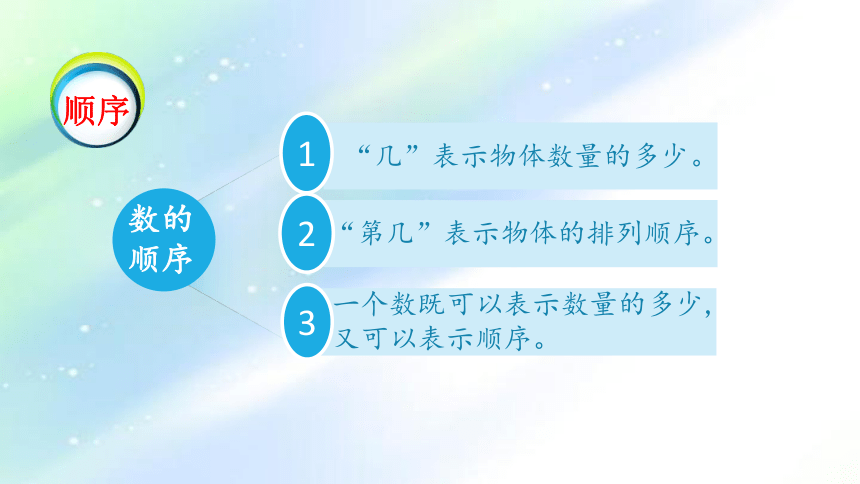 顺序

数的顺序

1 “几”表示物体数量的多少。

2 “第几”表示物体的排列顺序。

3 一个数既可以表示数量的多少，又可以表示顺序。